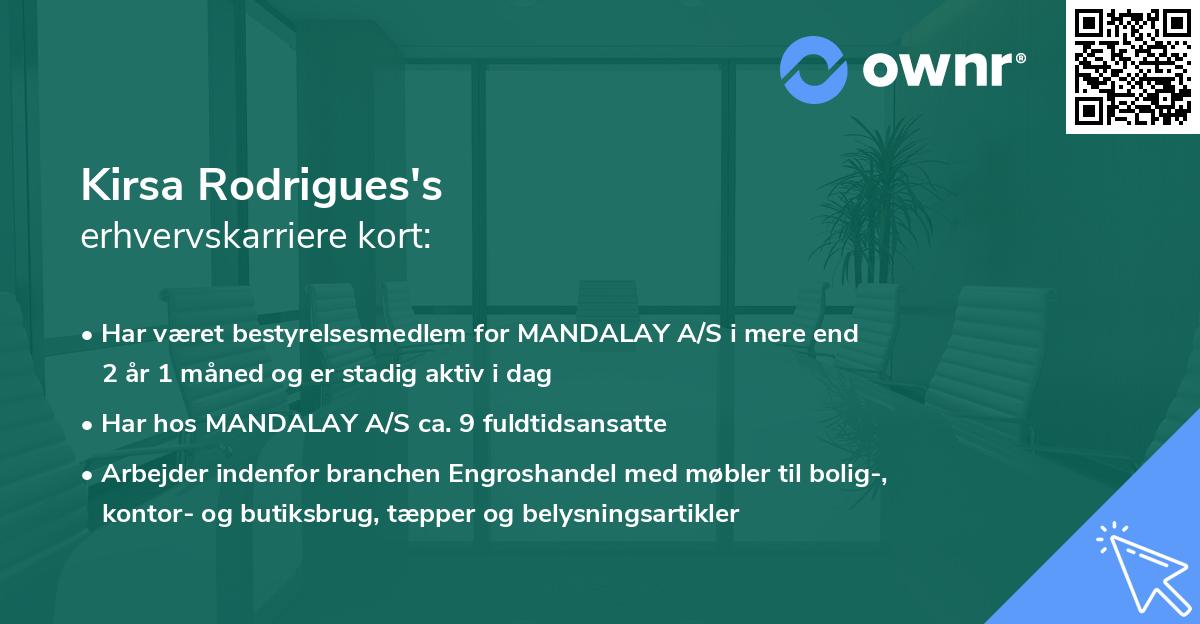 ownr®

Kirsa Rodrigues's
erhvervskarriere kort:

• Har været bestyrelsesmedlem for MANDALAY A/S i mere end 2 år 1 måned og er stadig aktiv i dag

• Har hos MANDALAY A/S ca. 9 fuldtidsansatte

• Arbejder indenfor branchen Engroshandel med møbler til bolig-, kontor- og butiksbrug, tæpper og belysningsartikler